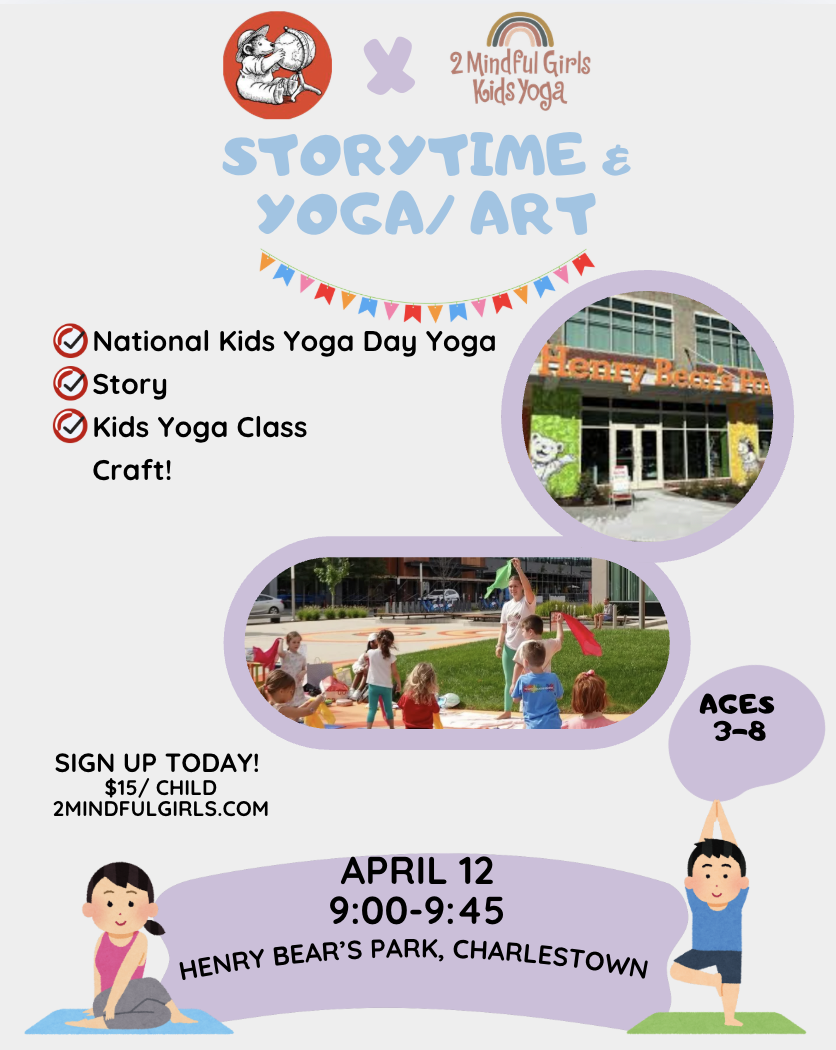 X

2 Mindful Girls
Kids Yoga

STORYTIME &
YOGA/ ART

National Kids Yoga Day Yoga
Story
Kids Yoga Class
Craft!

Henry Bear's Pa

AGES
3-8

SIGN UP TODAY!
$15/ CHILD
2MINDFULGIRLS.COM

APRIL 12
9:00-9:45
HENRY BEAR'S PARK, CHARLESTOWN